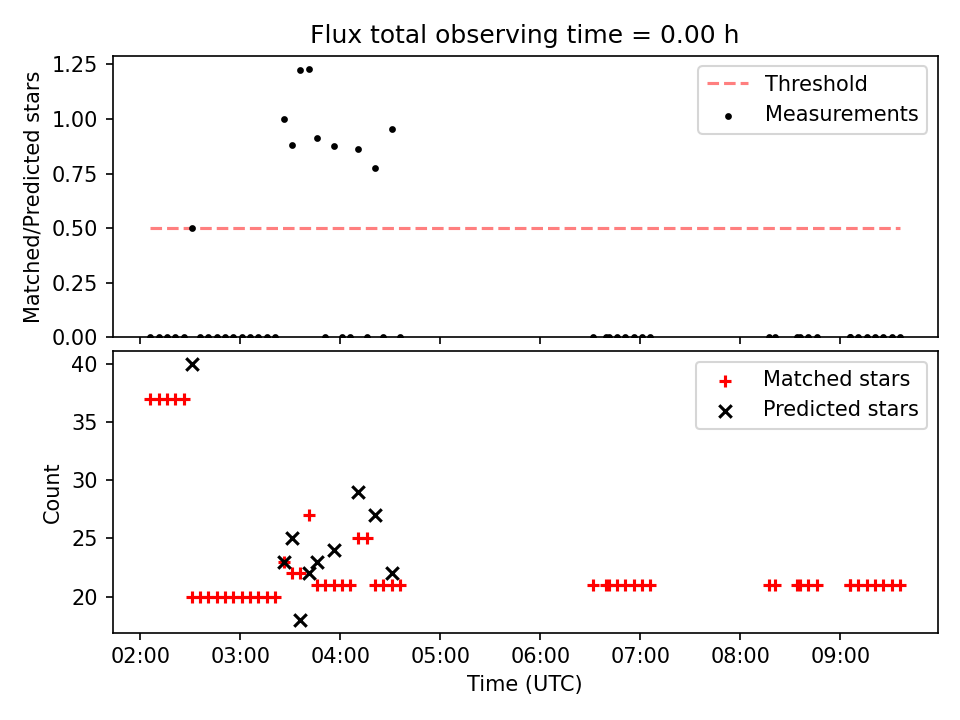 Flux total observing time = 0.00 h

Matched/Predicted stars

1.25
1.00
0.75
0.50
0.25
0.00

Threshold
Measurements

Count

40
35
30
25
20

Matched stars
Predicted stars

02:00
03:00
04:00
05:00
06:00
07:00
08:00
09:00

Time (UTC)